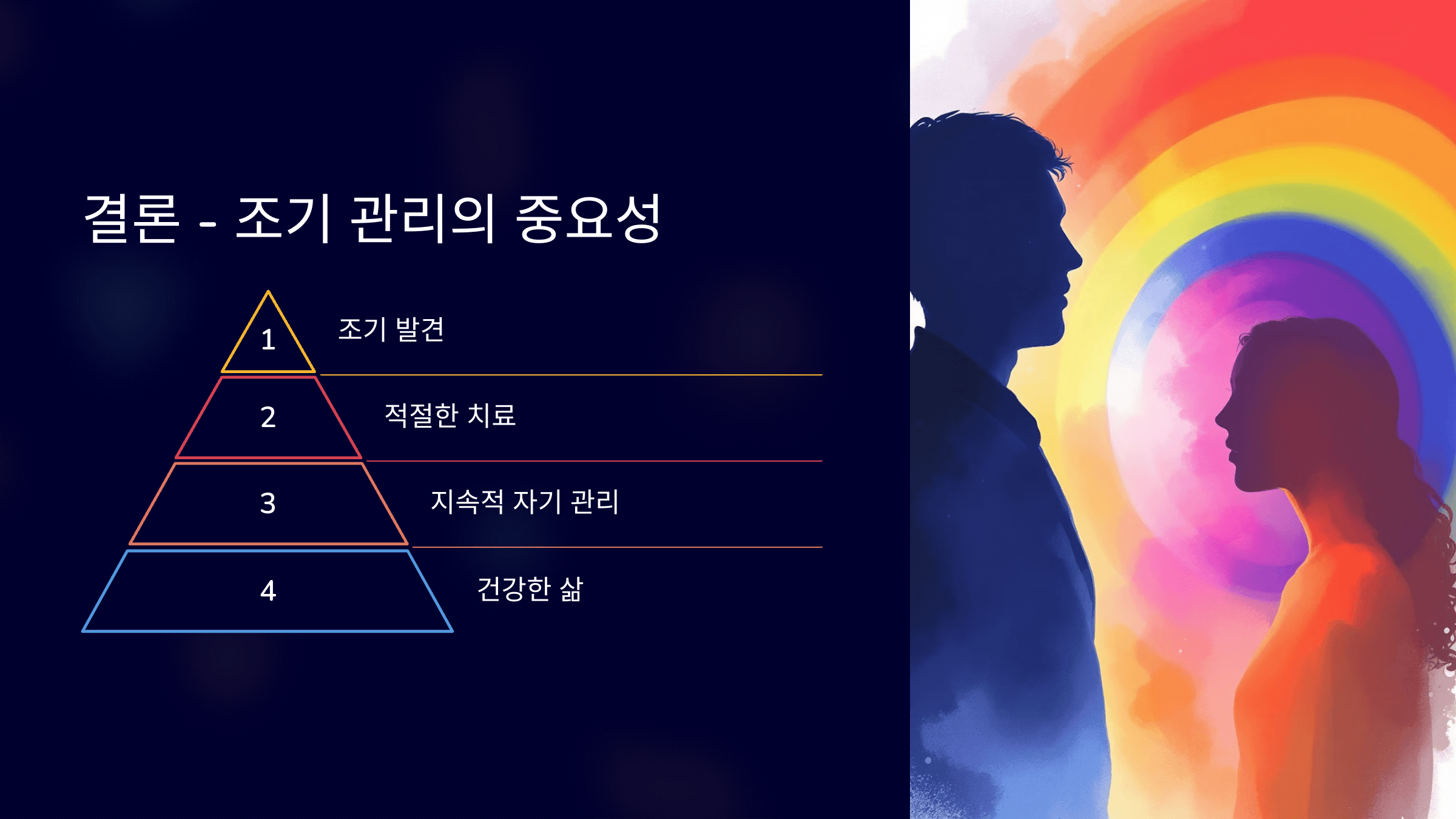 결론 - 조기 관리의 중요성

1 조기 발견

2 적절한 치료

3 지속적 자기 관리

4 건강한 삶